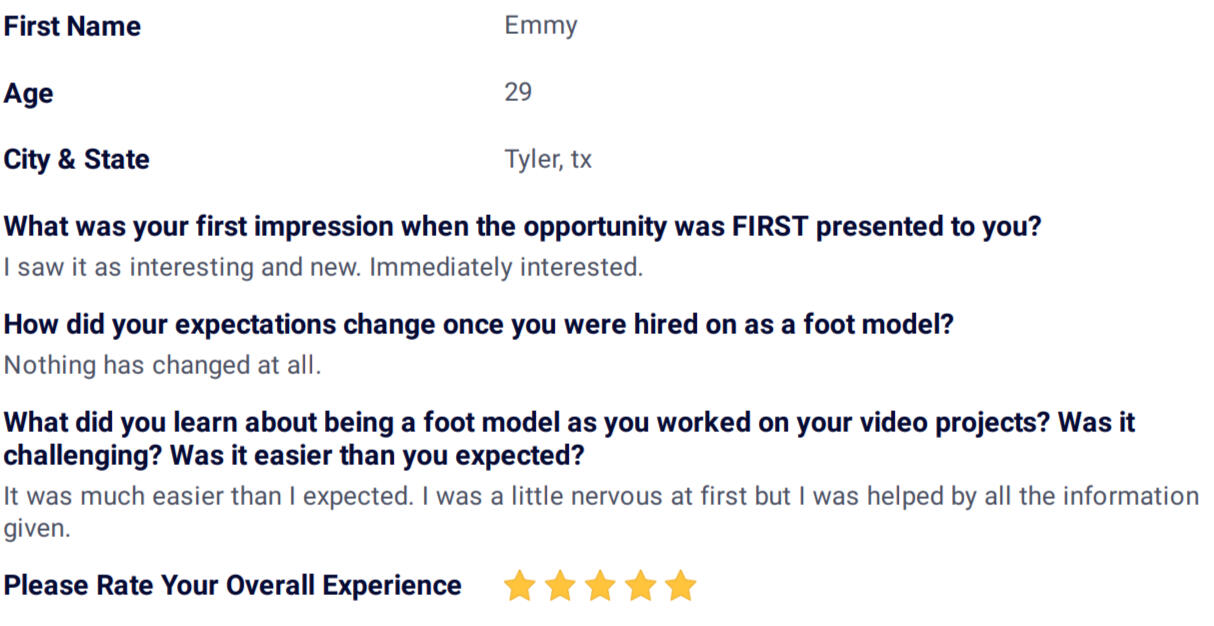 First Name Emmy

Age 29

City & State Tyler, tx

What was your first impression when the opportunity was FIRST presented to you?
I saw it as interesting and new. Immediately interested.

How did your expectations change once you were hired on as a foot model?
Nothing has changed at all.

What did you learn about being a foot model as you worked on your video projects? Was it challenging? Was it easier than you expected?
It was much easier than I expected. I was a little nervous at first but I was helped by all the information given.

Please Rate Your Overall Experience